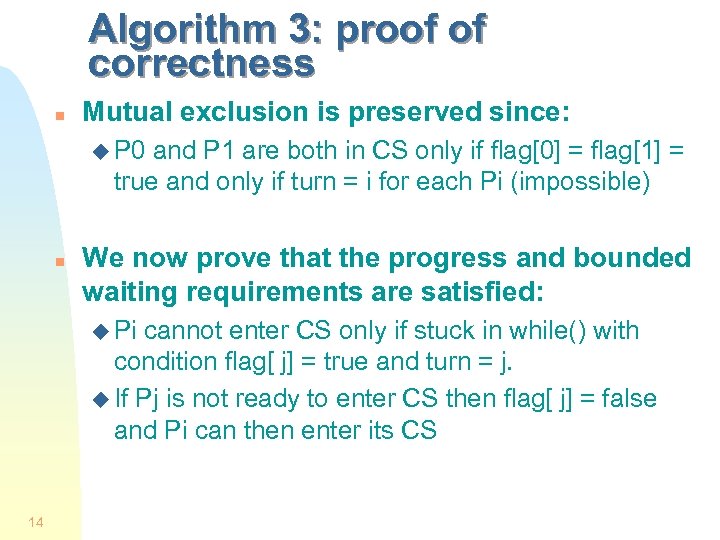 Algorithm 3: proof of correctness

Mutual exclusion is preserved since:

P0 and P1 are both in CS only if flag[0] = flag[1] = true and only if turn = i for each Pi (impossible)

We now prove that the progress and bounded waiting requirements are satisfied:

Pi cannot enter CS only if stuck in while() with condition flag[ j] = true and turn = j.

If Pj is not ready to enter CS then flag[ j] = false and Pi can then enter its CS

14